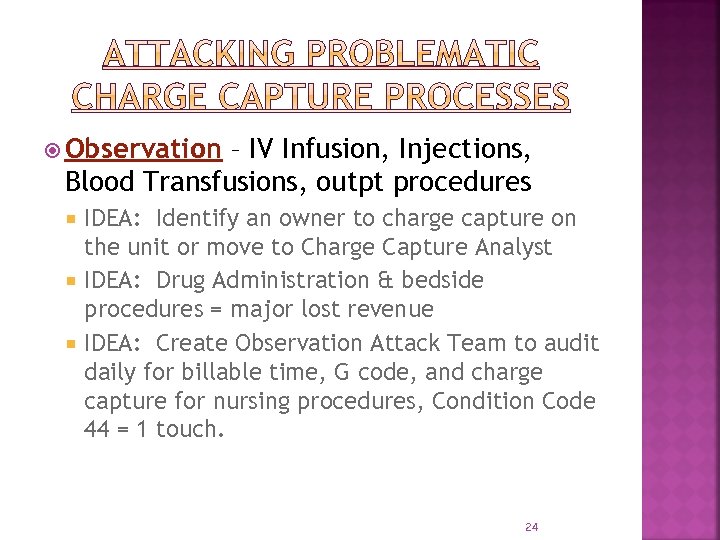 ATTACKING PROBLEMATIC CHARGE CAPTURE PROCESSES

Observation – IV Infusion, Injections, Blood Transfusions, outpt procedures

IDEA: Identify an owner to charge capture on the unit or move to Charge Capture Analyst

IDEA: Drug Administration & bedside procedures = major lost revenue

IDEA: Create Observation Attack Team to audit daily for billable time, G code, and charge capture for nursing procedures, Condition Code 44 = 1 touch.

24